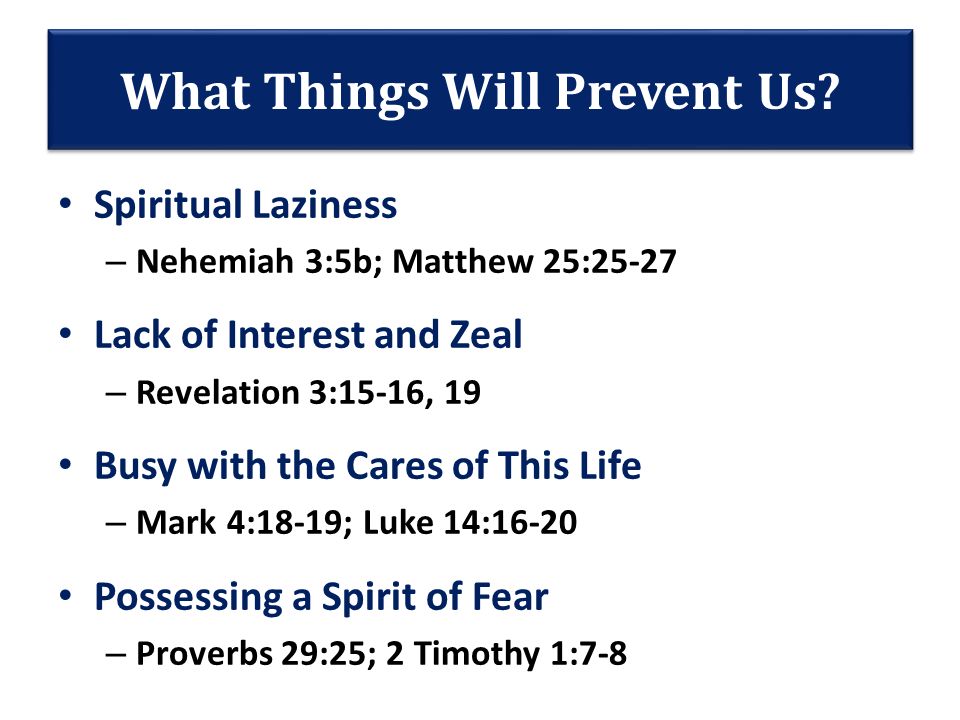 What Things Will Prevent Us?

• Spiritual Laziness
– Nehemiah 3:5b; Matthew 25:25-27

• Lack of Interest and Zeal
– Revelation 3:15-16, 19

• Busy with the Cares of This Life
– Mark 4:18-19; Luke 14:16-20

• Possessing a Spirit of Fear
– Proverbs 29:25; 2 Timothy 1:7-8